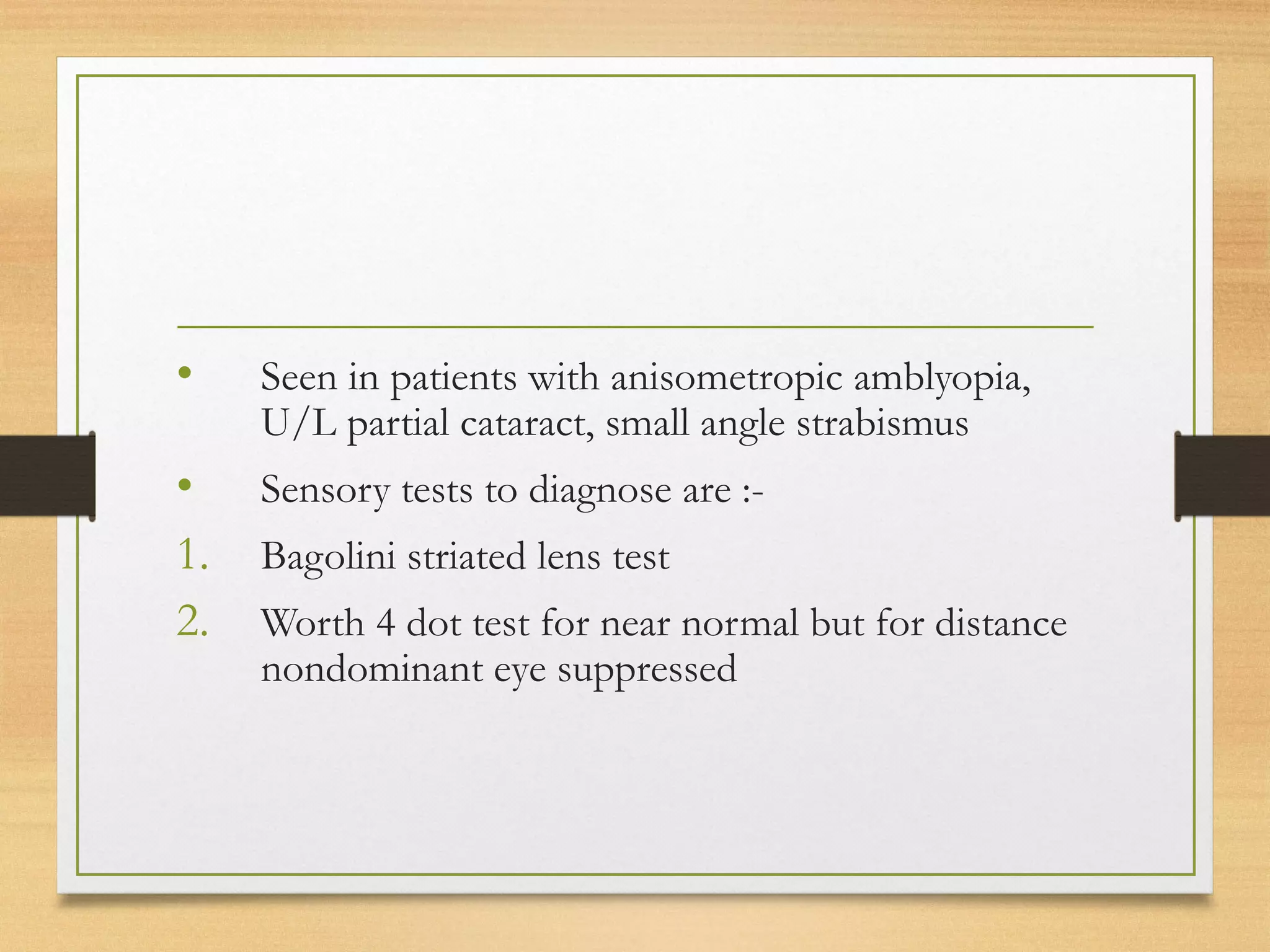 • Seen in patients with anisometropic amblyopia, U/L partial cataract, small angle strabismus

• Sensory tests to diagnose are :-

1. Bagolini striated lens test

2. Worth 4 dot test for near normal but for distance nondominant eye suppressed